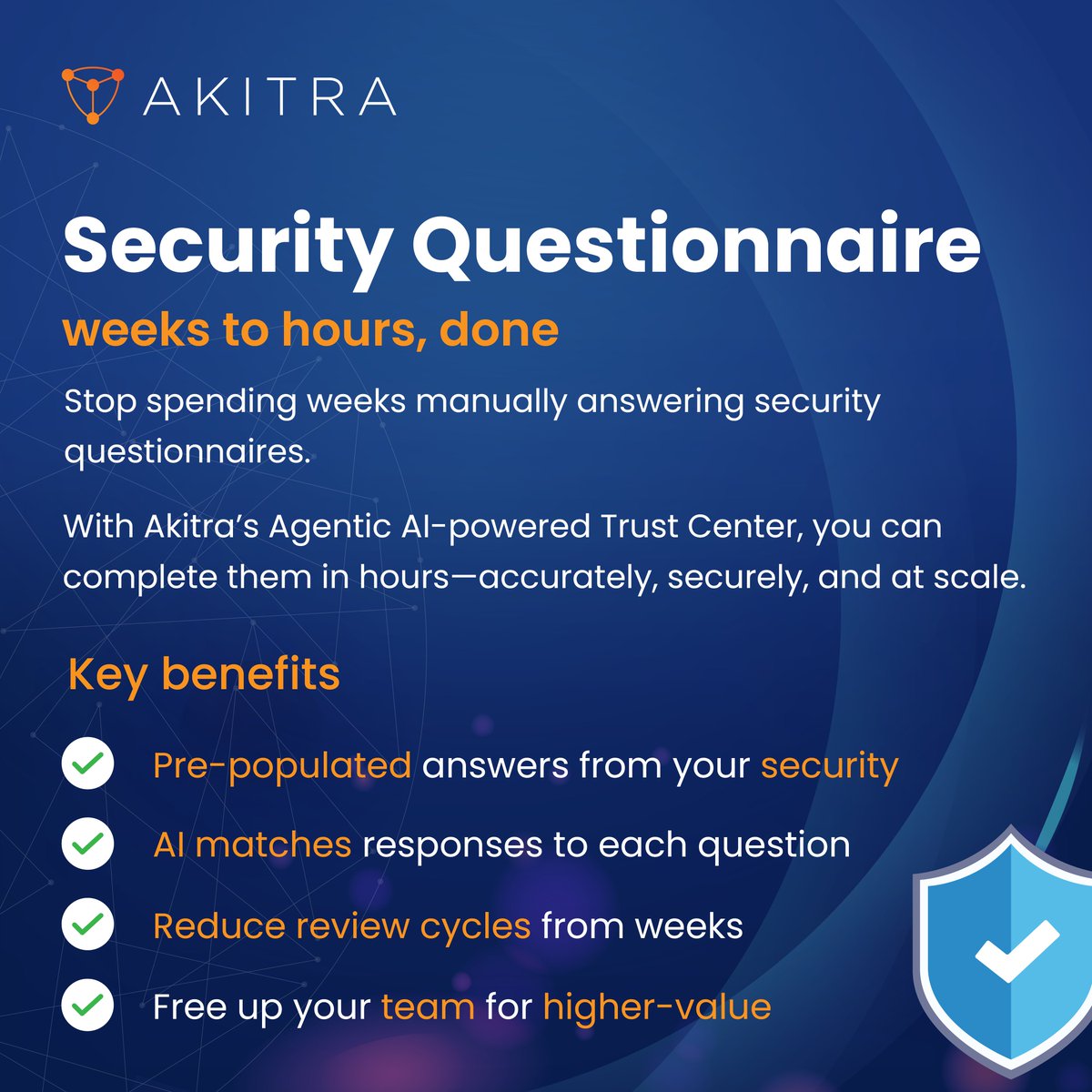 AKITRA

Security Questionnaire

weeks to hours, done

Stop spending weeks manually answering security questionnaires.

With Akitra's Agentic AI-powered Trust Center, you can complete them in hours—accurately, securely, and at scale.

Key benefits

Pre-populated answers from your security

AI matches responses to each question

Reduce review cycles from weeks

Free up your team for higher-value